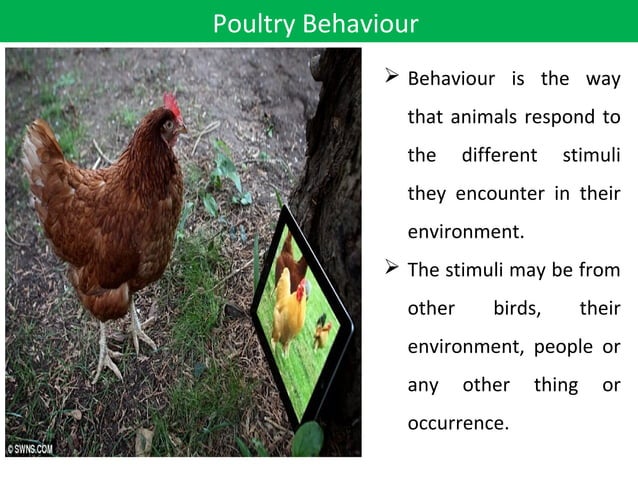 Poultry Behaviour

© SWNS.COM

➢ Behaviour is the way that animals respond to the different stimuli they encounter in their environment.

➢ The stimuli may be from other birds, their environment, people or any other thing or occurrence.